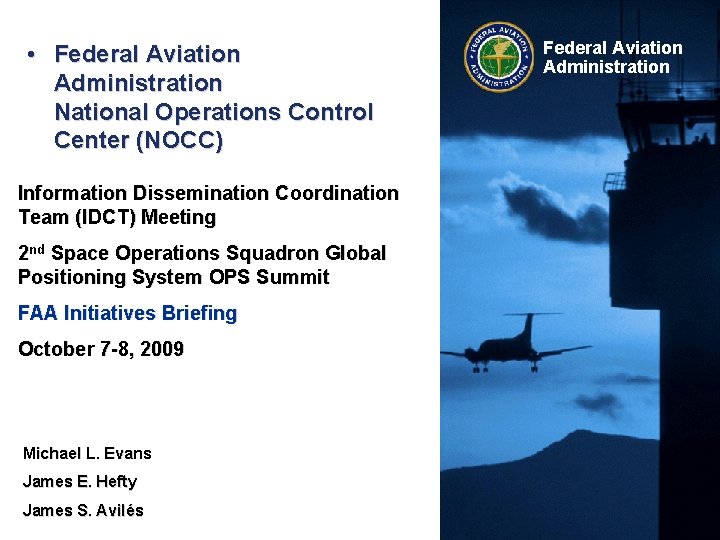 • Federal Aviation Administration
National Operations Control Center (NOCC)

Information Dissemination Coordination Team (IDCT) Meeting

2$^{nd}$ Space Operations Squadron Global Positioning System OPS Summit

FAA Initiatives Briefing

October 7-8, 2009

Michael L. Evans

James E. Hefty

James S. Avilés

FEDERAL AVIATION ADMINISTRATION

Federal Aviation Administration